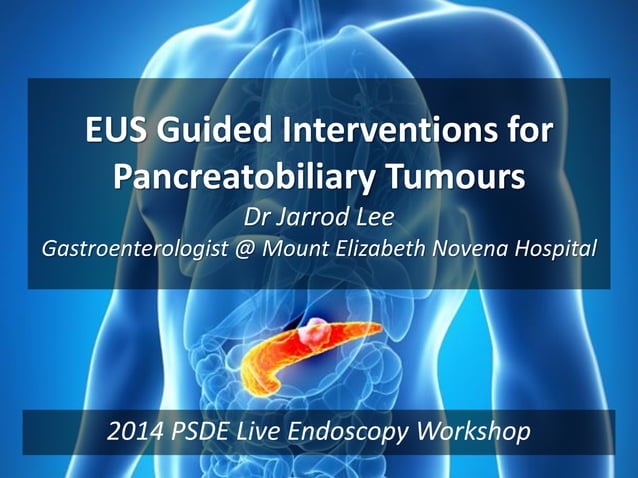 EUS Guided Interventions for Pancreatobiliary Tumours

Dr Jarrod Lee
Gastroenterologist @ Mount Elizabeth Novena Hospital

2014 PSDE Live Endoscopy Workshop